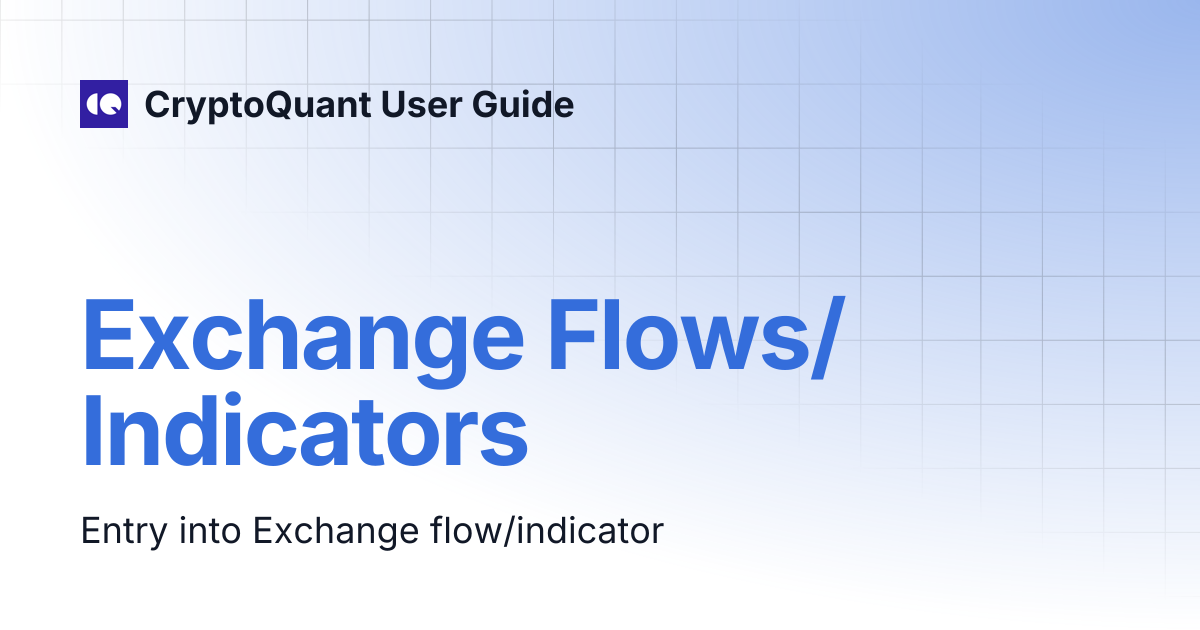 CryptoQuant User Guide

Exchange Flows/ Indicators

Entry into Exchange flow/indicator